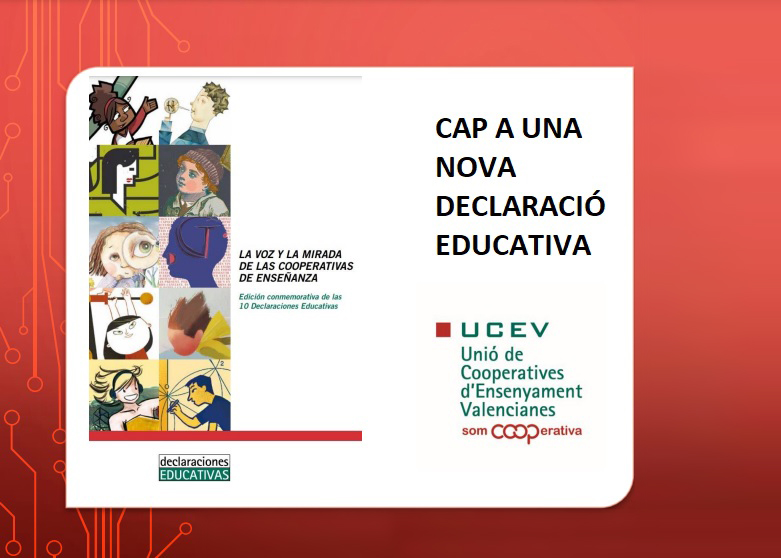 LA VOZ Y LA MIRADA DE LAS COOPERATIVAS DE ENSEÑANZA

Edición conmemorativa de las 10 Declaraciones Educativas

declaraciones EDUCATIVAS

CAP A UNA NOVA DECLARACIÓ EDUCATIVA

UCEV
Unió de Cooperatives d'Ensenyament Valencianes
som cooperativa